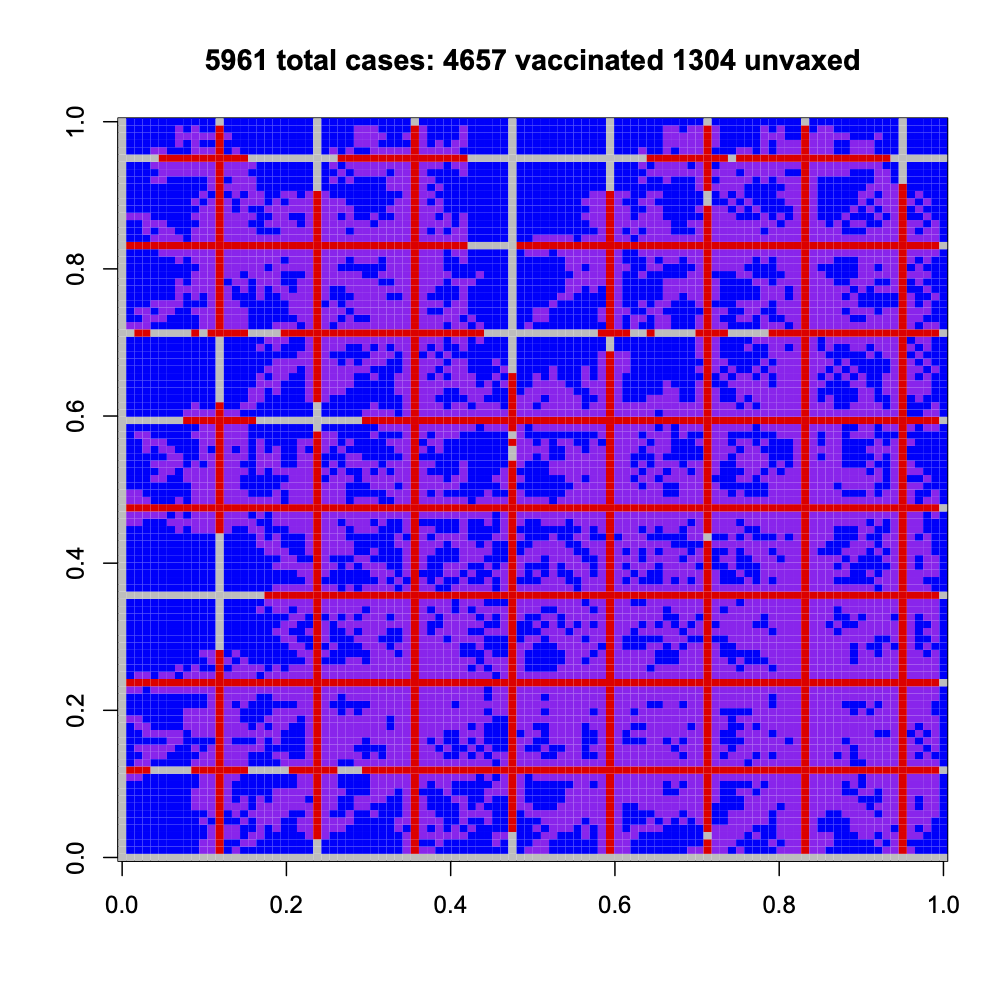 5961 total cases: 4657 vaccinated 1304 unvaxed

1.0
0.8
0.6
0.4
0.2
0.0

0.0 0.2 0.4 0.6 0.8 1.0